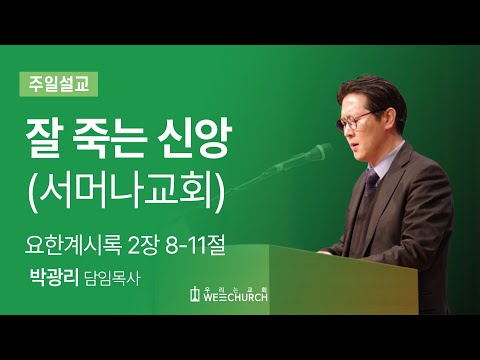 주일설교

잘 죽는 신앙 (서머나교회)

요한계시록 2장 8-11절

박광리 담임목사

우리는교회
WE CHURCH